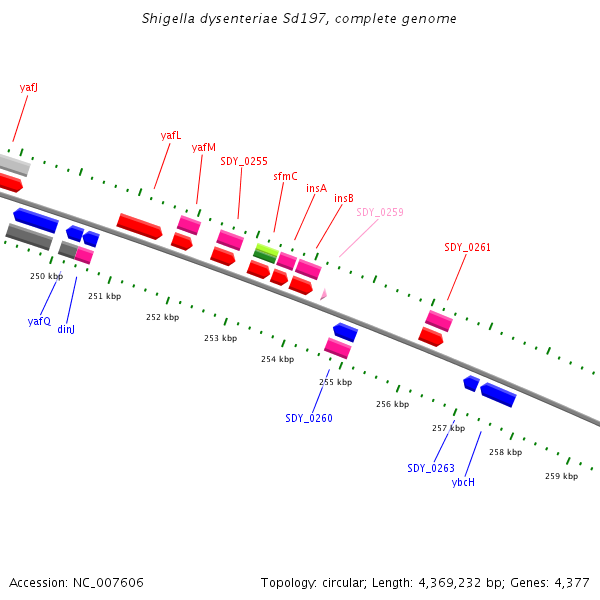 Shigella dysenteriae Sd197, complete genome

yafJ

yafL

yafM

SDY_0255

sfmC

insA

insB

SDY_0259

SDY_0261

250 kbp

251 kbp

252 kbp

253 kbp

254 kbp

255 kbp

256 kbp

257 kbp

258 kbp

259 kbp

yafQ

dinJ

SDY_0260

SDY_0263

ybcH

Accession: NC_007606

Topology: circular; Length: 4,369,232 bp; Genes: 4,377